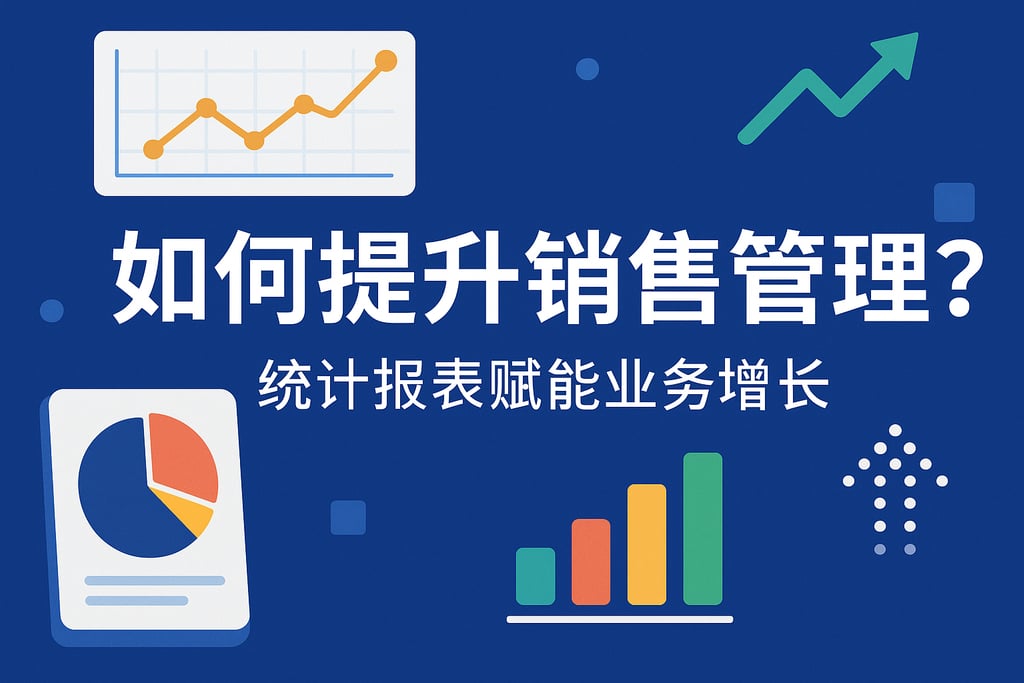 如何提升销售管理?

统计报表赋能业务增长